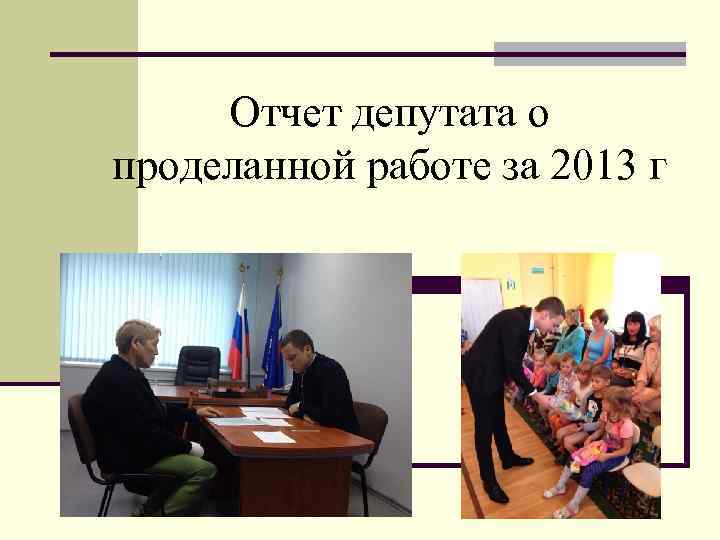 Отчет депутата о проделанной работе за 2013 г